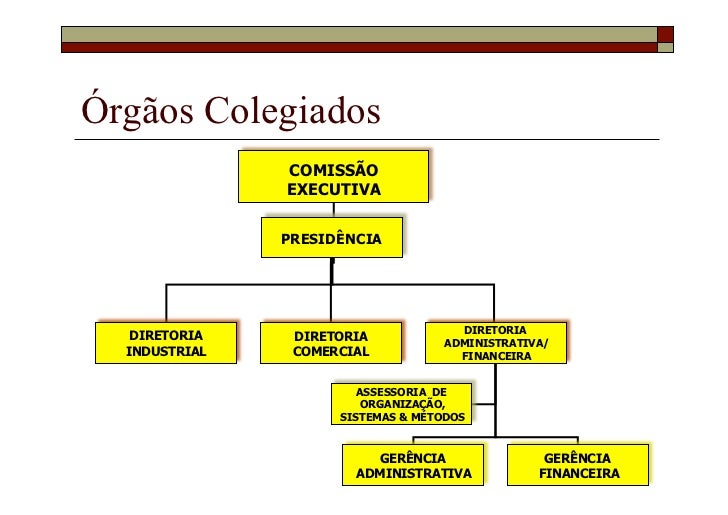 Órgãos Colegiados

COMISSÃO EXECUTIVA

PRESIDÊNCIA

DIRETORIA INDUSTRIAL

DIRETORIA COMERCIAL

DIRETORIA ADMINISTRATIVA/ FINANCEIRA

ASSESSORIA DE ORGANIZAÇÃO, SISTEMAS & MÉTODOS

GERÊNCIA ADMINISTRATIVA

GERÊNCIA FINANCEIRA